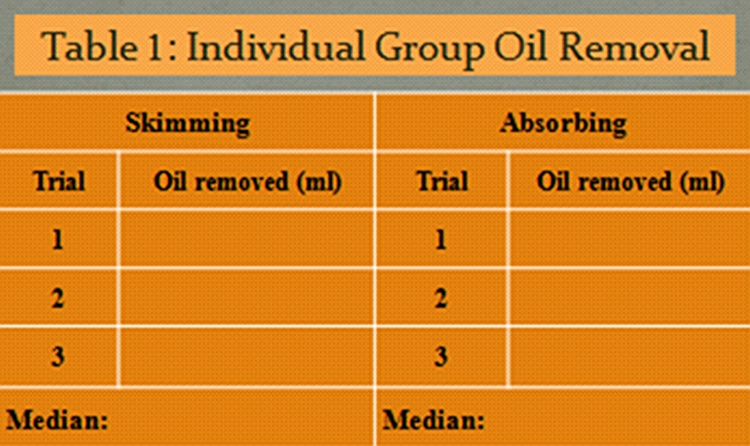 Table 1: Individual Group Oil Removal

| Skimming | | Absorbing | |
|---|---|---|---|
| Trial | Oil removed (ml) | Trial | Oil removed (ml) |
| 1 | | 1 | |
| 2 | | 2 | |
| 3 | | 3 | |
| Median: | | Median: | |